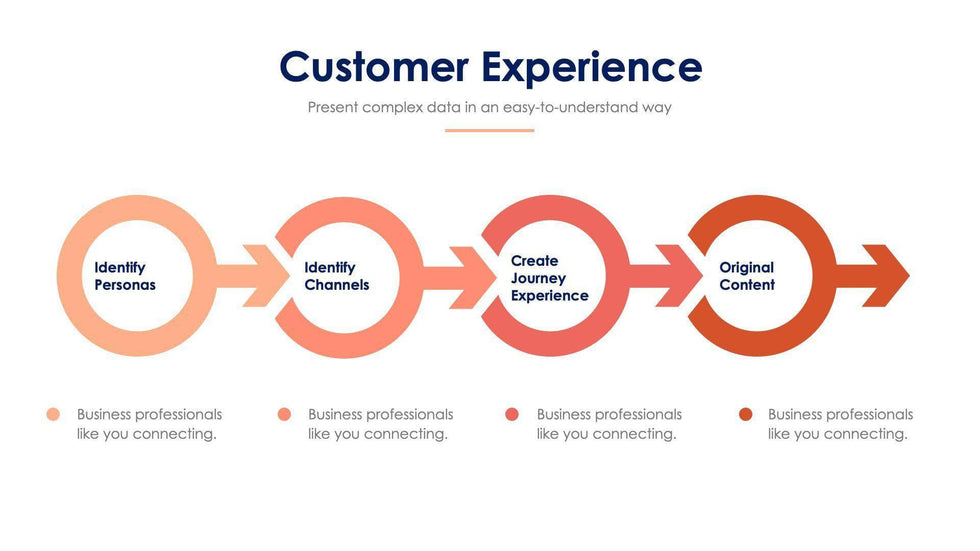 Customer Experience

Present complex data in an easy-to-understand way

Identify Personas

Identify Channels

Create Journey Experience

Original Content

Business professionals like you connecting.

Business professionals like you connecting.

Business professionals like you connecting.

Business professionals like you connecting.